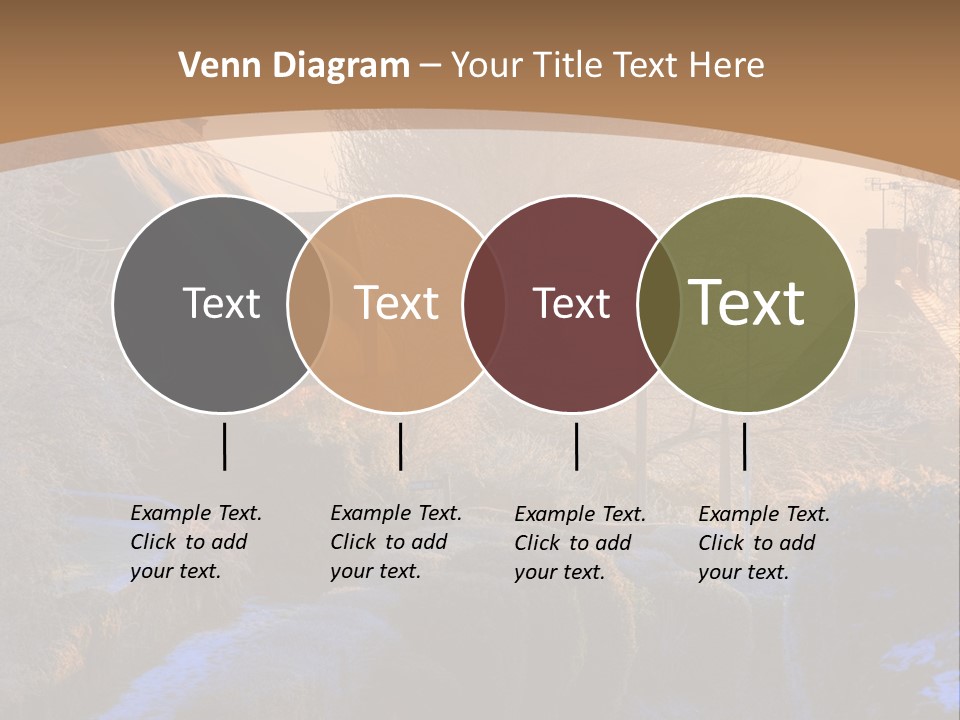 Venn Diagram – Your Title Text Here

Text

Text

Text

Text

Example Text. Click to add your text.

Example Text. Click to add your text.

Example Text. Click to add your text.

Example Text. Click to add your text.